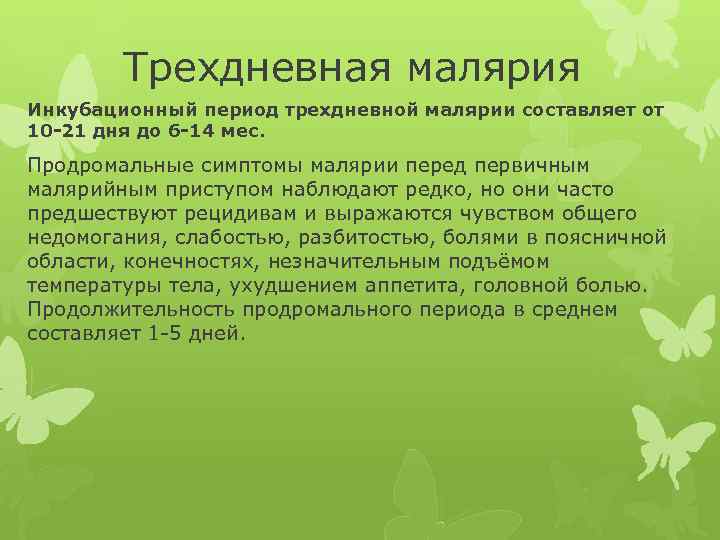 Трехдневная малярия

Инкубационный период трехдневной малярии составляет от 10-21 дня до 6-14 мес.

Продромальные симптомы малярии перед первичным малярийным приступом наблюдают редко, но они часто предшествуют рецидивам и выражаются чувством общего недомогания, слабостью, разбитостью, болями в поясничной области, конечностях, незначительным подъёмом температуры тела, ухудшением аппетита, головной болью. Продолжительность продромального периода в среднем составляет 1-5 дней.